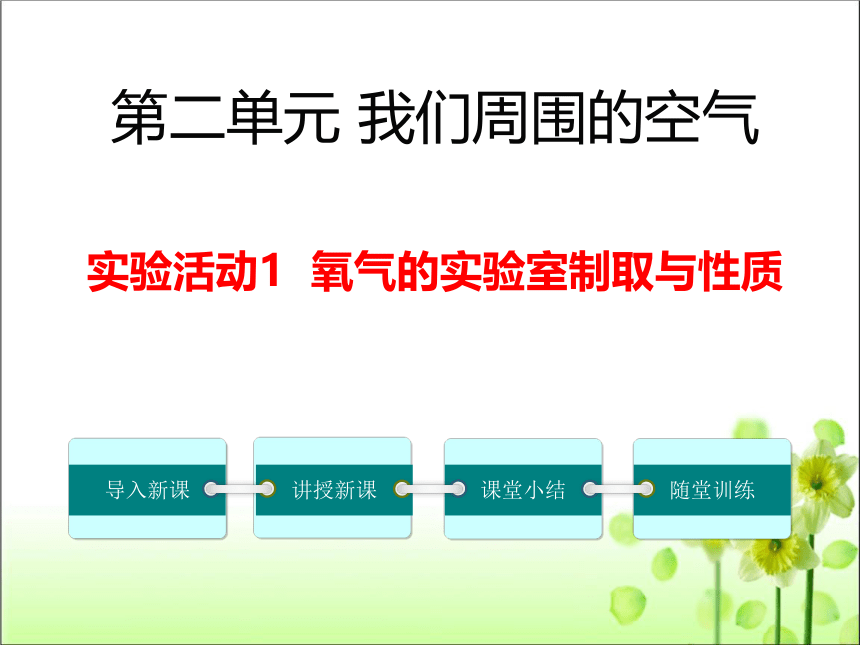 第二单元 我们周围的空气

实验活动1 氧气的实验室制取与性质

导入新课

讲授新课

课堂小结

随堂训练